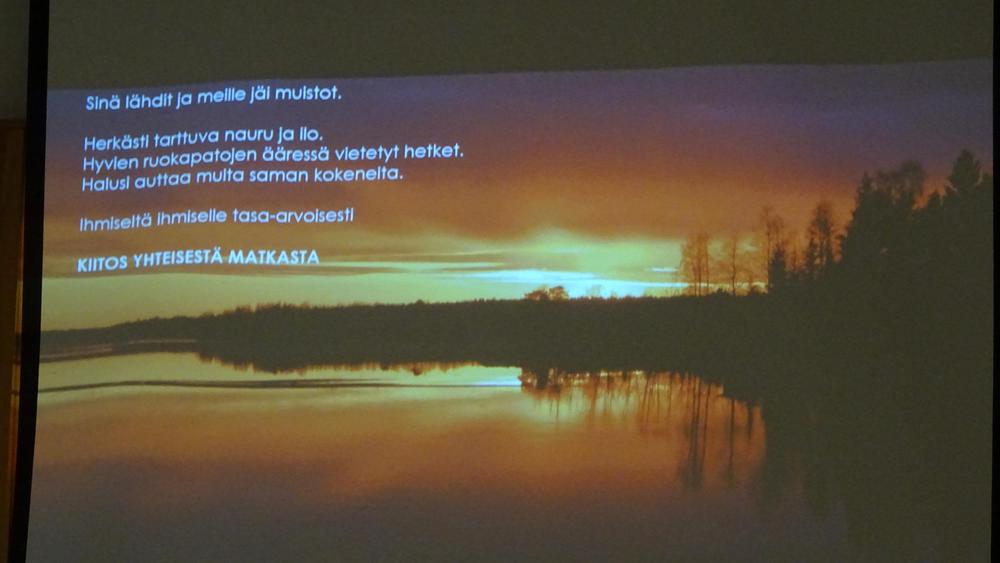 Sinä lähdit ja meille jäi muistot.

Herkästi tarttuva nauru ja ilo.
Hyvien ruokapatojen ääressä vietetyt hetket.
Halusi auttaa muita saman kokeneita.

Ihmiseltä ihmiselle tasa-arvoisesti

KIITOS YHTEISESTÄ MATKASTA